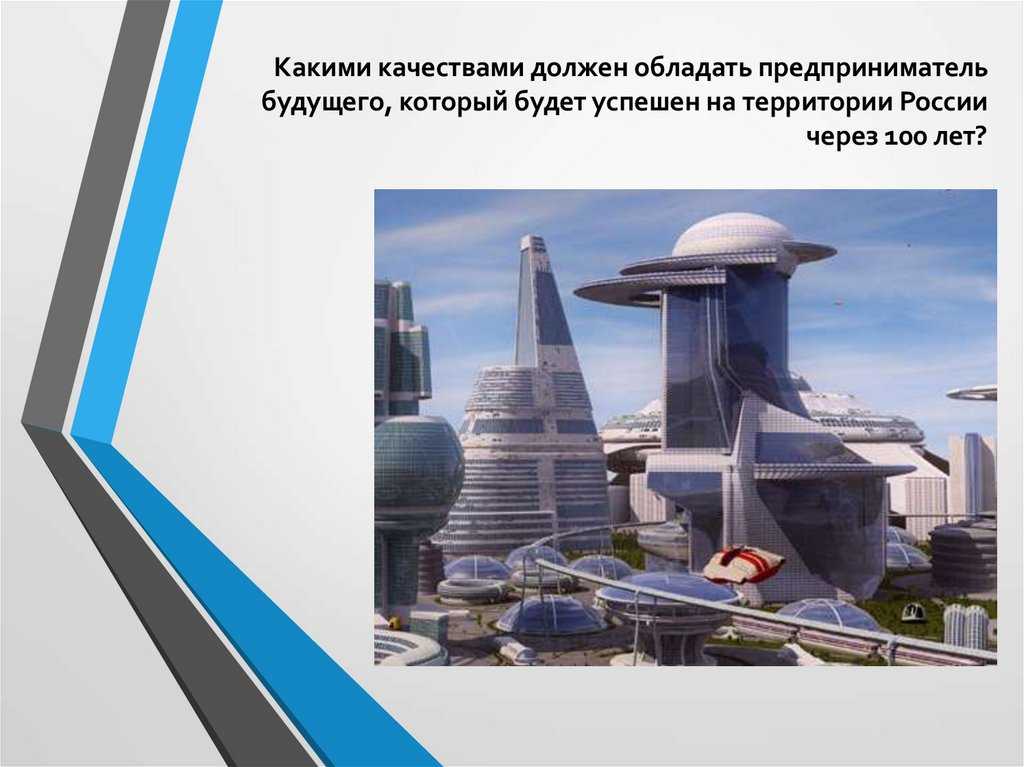 Какими качествами должен обладать предприниматель будущего, который будет успешен на территории России через 100 лет?